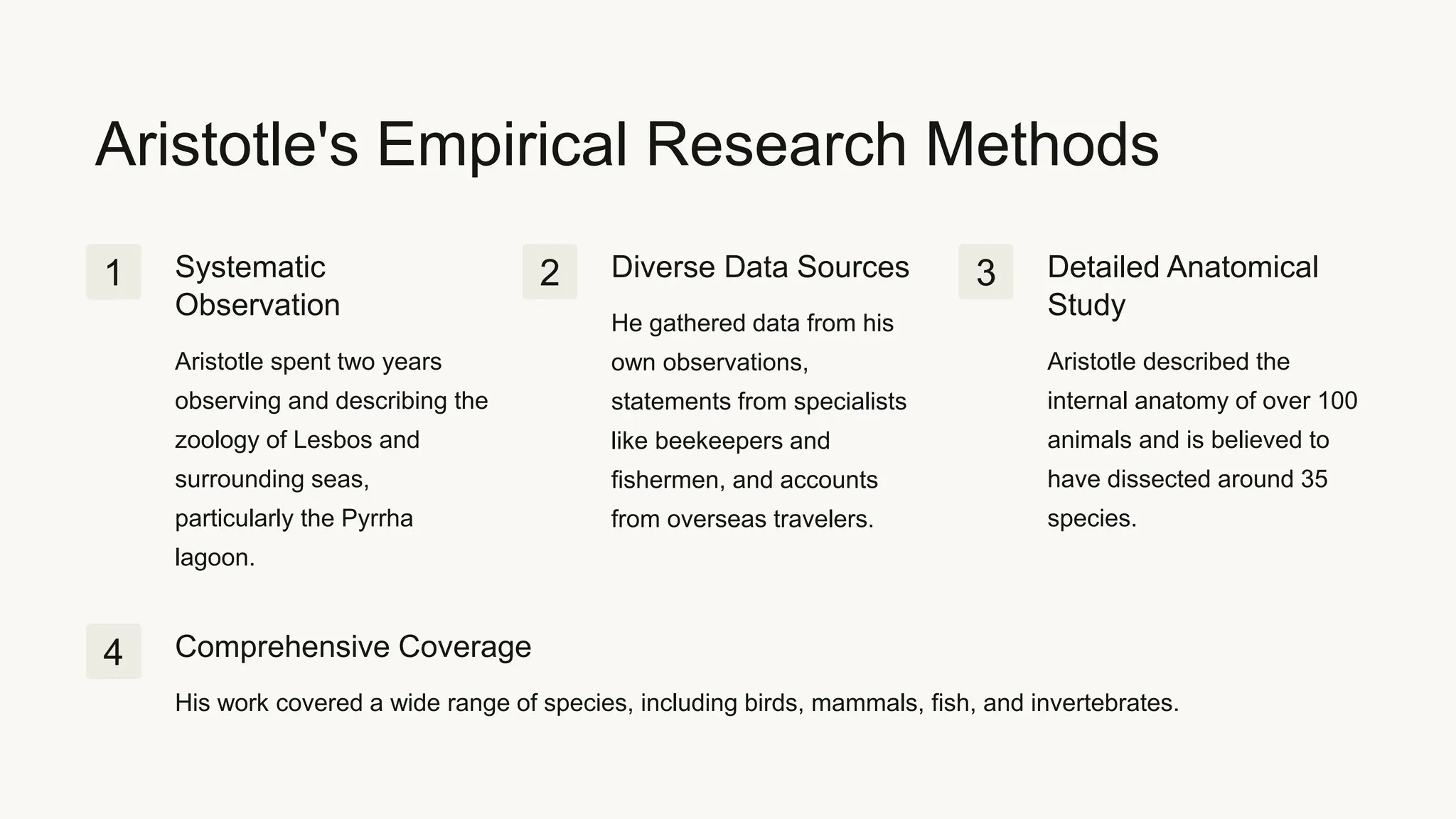 Aristotle's Empirical Research Methods

1

Systematic Observation

Aristotle spent two years observing and describing the zoology of Lesbos and surrounding seas, particularly the Pyrrha lagoon.

2

Diverse Data Sources

He gathered data from his own observations, statements from specialists like beekeepers and fishermen, and accounts from overseas travelers.

3

Detailed Anatomical Study

Aristotle described the internal anatomy of over 100 animals and is believed to have dissected around 35 species.

4

Comprehensive Coverage

His work covered a wide range of species, including birds, mammals, fish, and invertebrates.